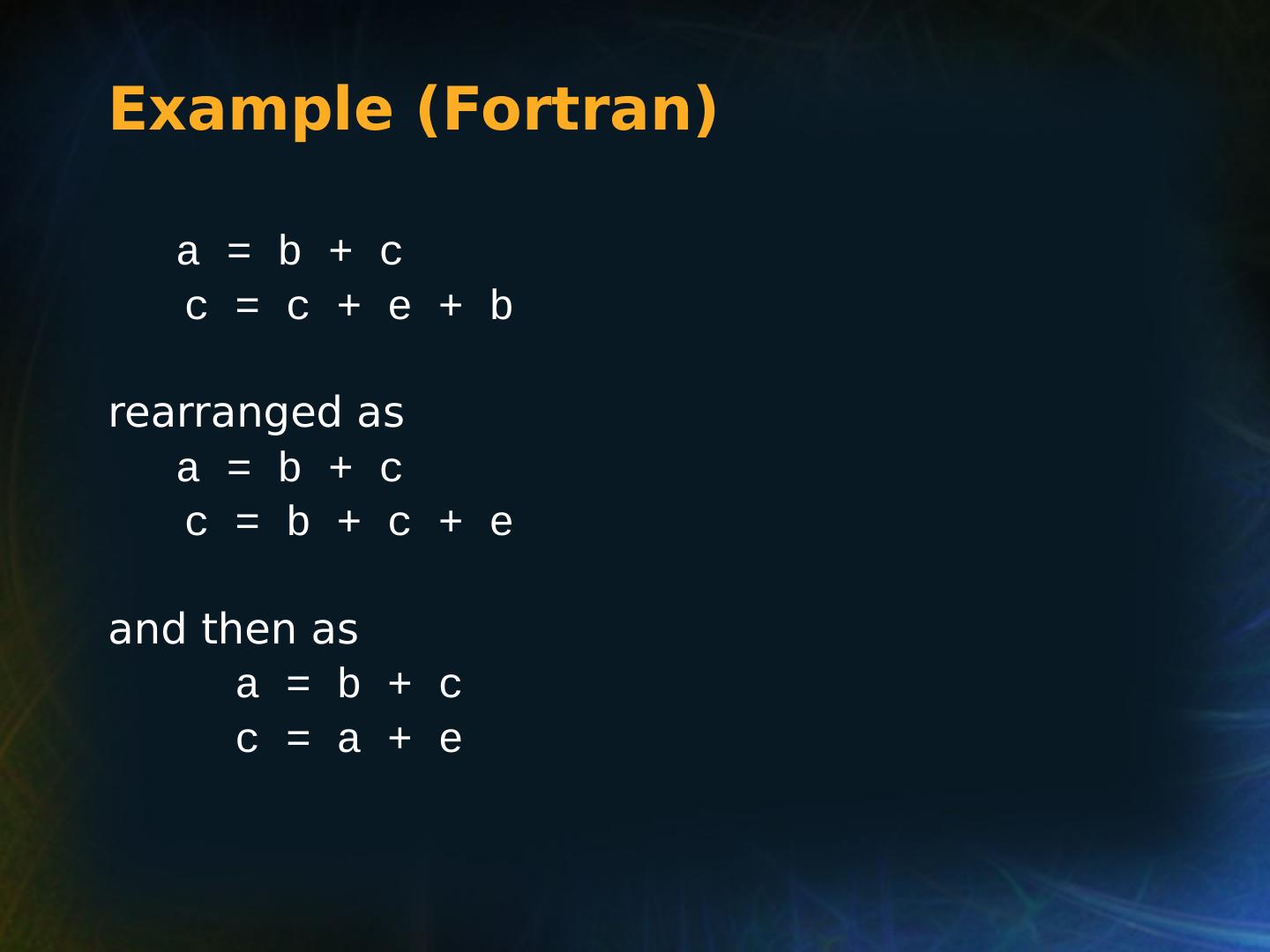 Example (Fortran)

a = b + c
c = c + e + b

rearranged as
a = b + c
c = b + c + e

and then as
a = b + c
c = a + e